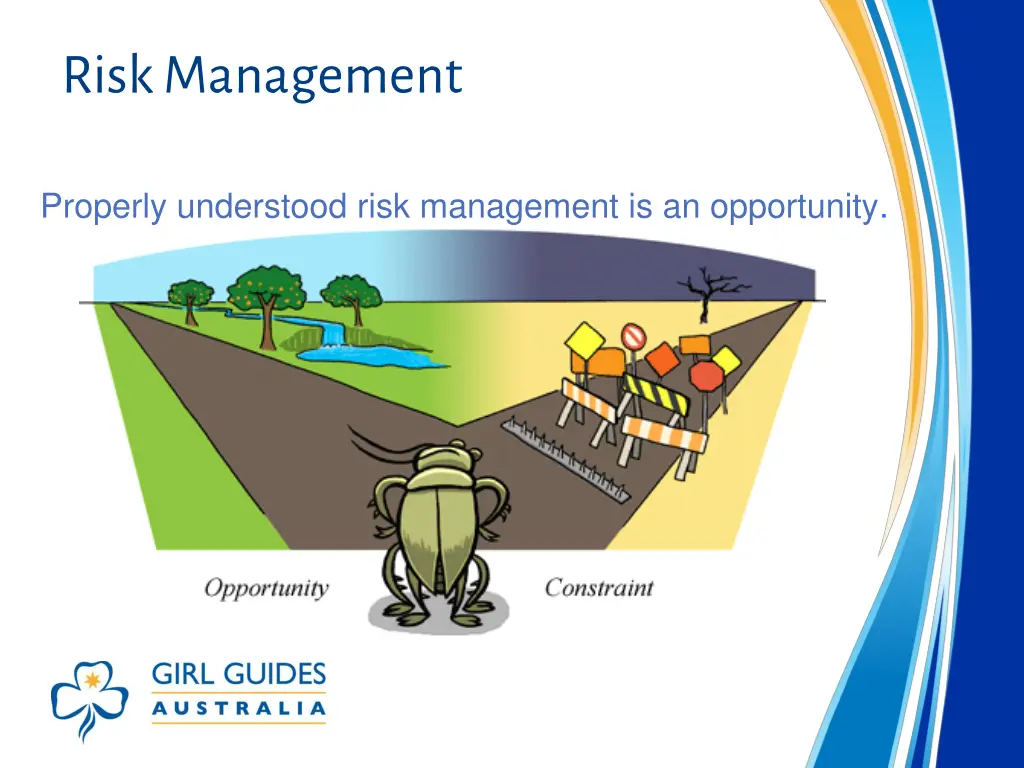 Risk Management

Properly understood risk management is an opportunity.

Opportunity

Constraint

GIRL GUIDES
AUSTRALIA